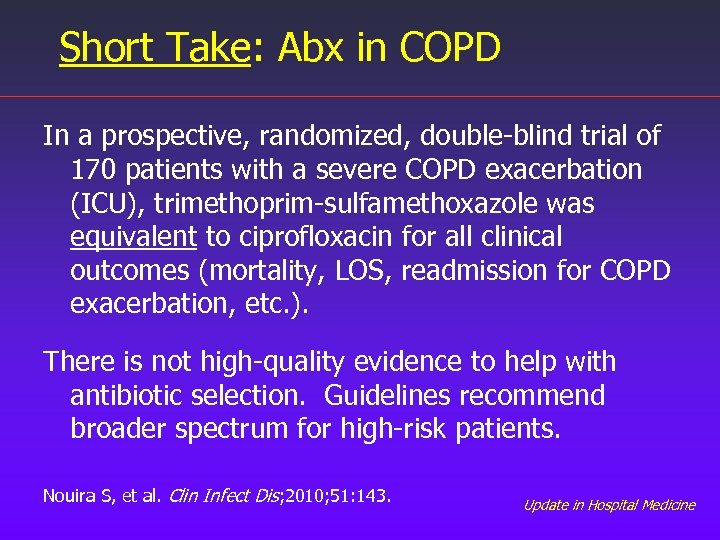 Short Take: Abx in COPD

In a prospective, randomized, double-blind trial of 170 patients with a severe COPD exacerbation (ICU), trimethoprim-sulfamethoxazole was equivalent to ciprofloxacin for all clinical outcomes (mortality, LOS, readmission for COPD exacerbation, etc.).

There is not high-quality evidence to help with antibiotic selection. Guidelines recommend broader spectrum for high-risk patients.

Nouira S, et al. Clin Infect Dis;2010;51:143.

Update in Hospital Medicine